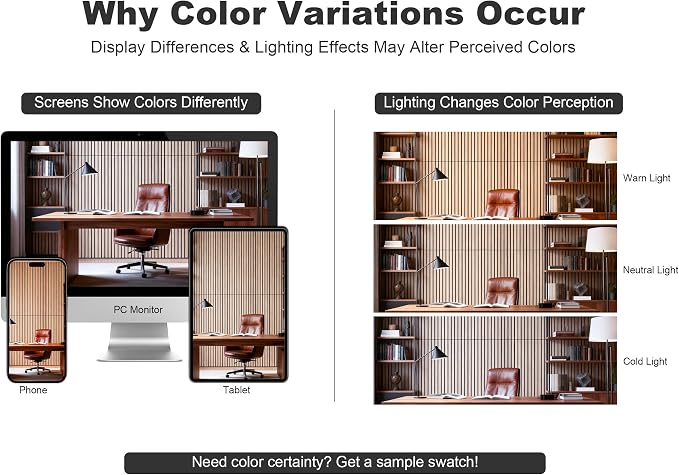 Why Color Variations Occur

Display Differences & Lighting Effects May Alter Perceived Colors

Screens Show Colors Differently

PC Monitor

Phone

Tablet

Lighting Changes Color Perception

Warn Light

Neutral Light

Cold Light

Need color certainty? Get a sample swatch!